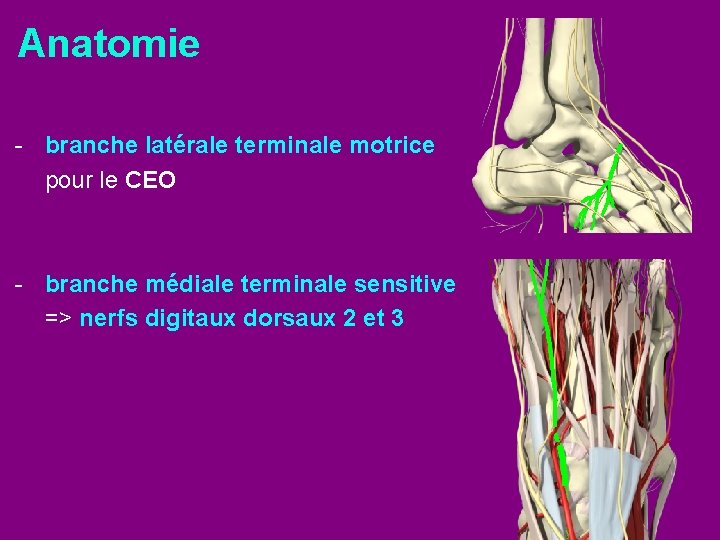 Anatomie

- branche latérale terminale motrice pour le CEO

- branche médiale terminale sensitive => nerfs digitaux dorsaux 2 et 3